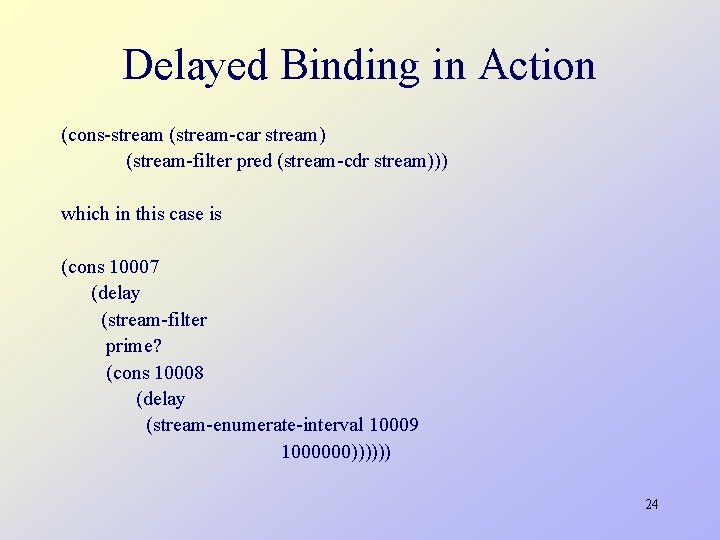 Delayed Binding in Action

(cons-stream (stream-car stream)
(stream-filter pred (stream-cdr stream)))

which in this case is

(cons 10007
(delay
(stream-filter
prime?
(cons 10008
(delay
(stream-enumerate-interval 10009
1000000))))))

24